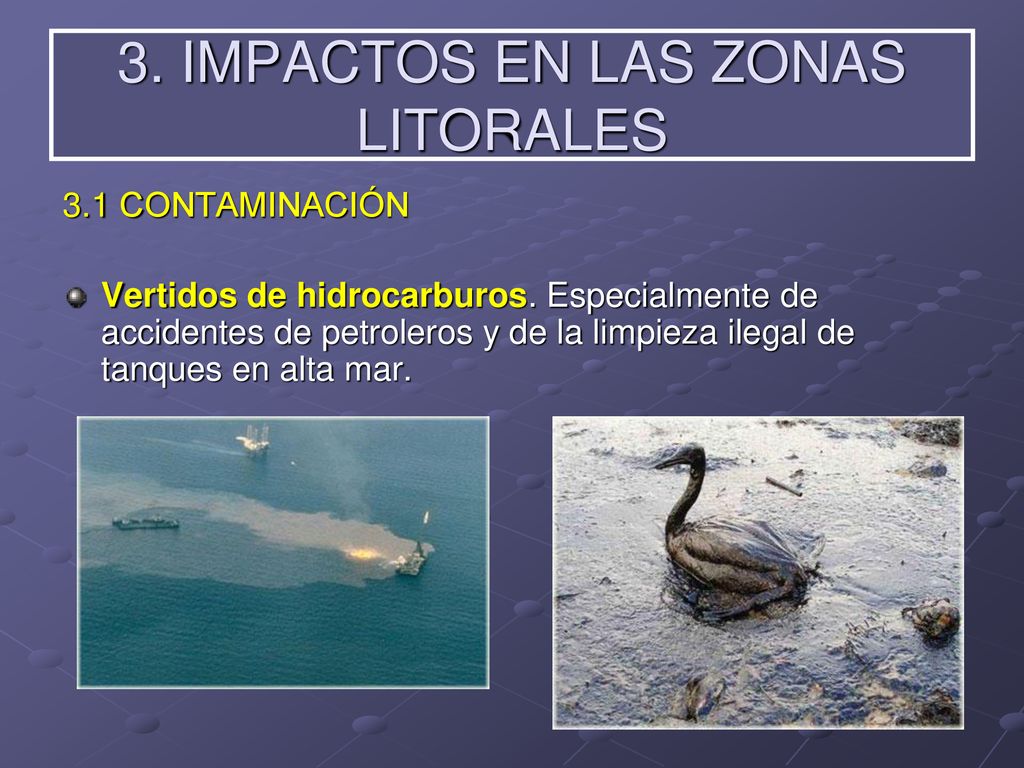 3. IMPACTOS EN LAS ZONAS LITORALES

3.1 CONTAMINACIÓN

Vertidos de hidrocarburos. Especialmente de accidentes de petroleros y de la limpieza ilegal de tanques en alta mar.